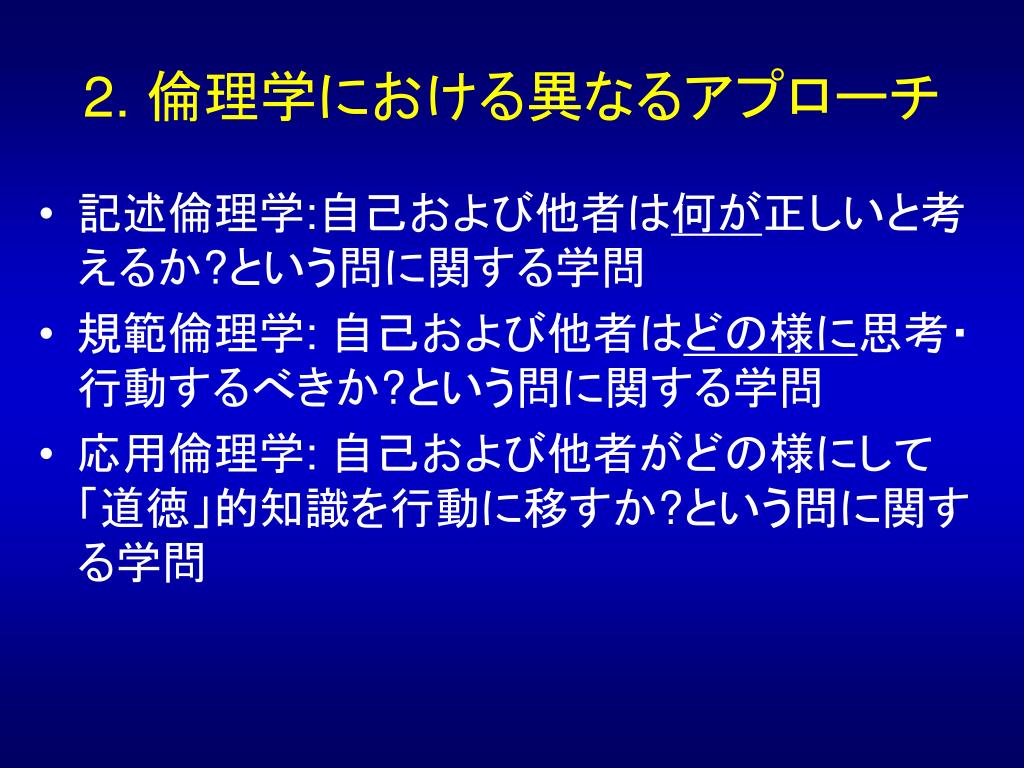 2. 倫理学における異なるアプローチ

• 記述倫理学:自己および他者は何が正しいと考えるか?という問に関する学問
• 規範倫理学: 自己および他者はどの様に思考・行動するべきか?という問に関する学問
• 応用倫理学: 自己および他者がどの様にして「道徳」的知識を行動に移すか?という問に関する学問